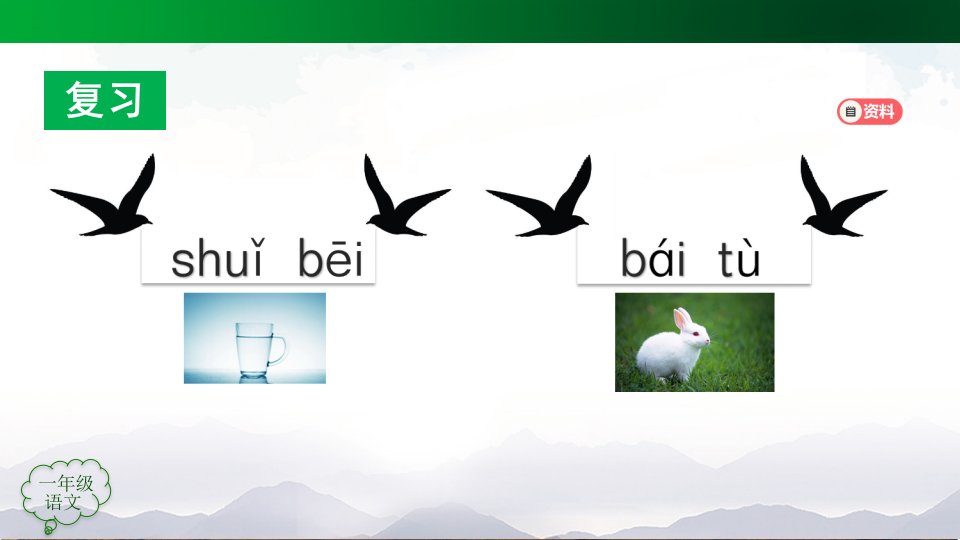 复习

资料

shuǐ bēi

bái tù

一年级
语文